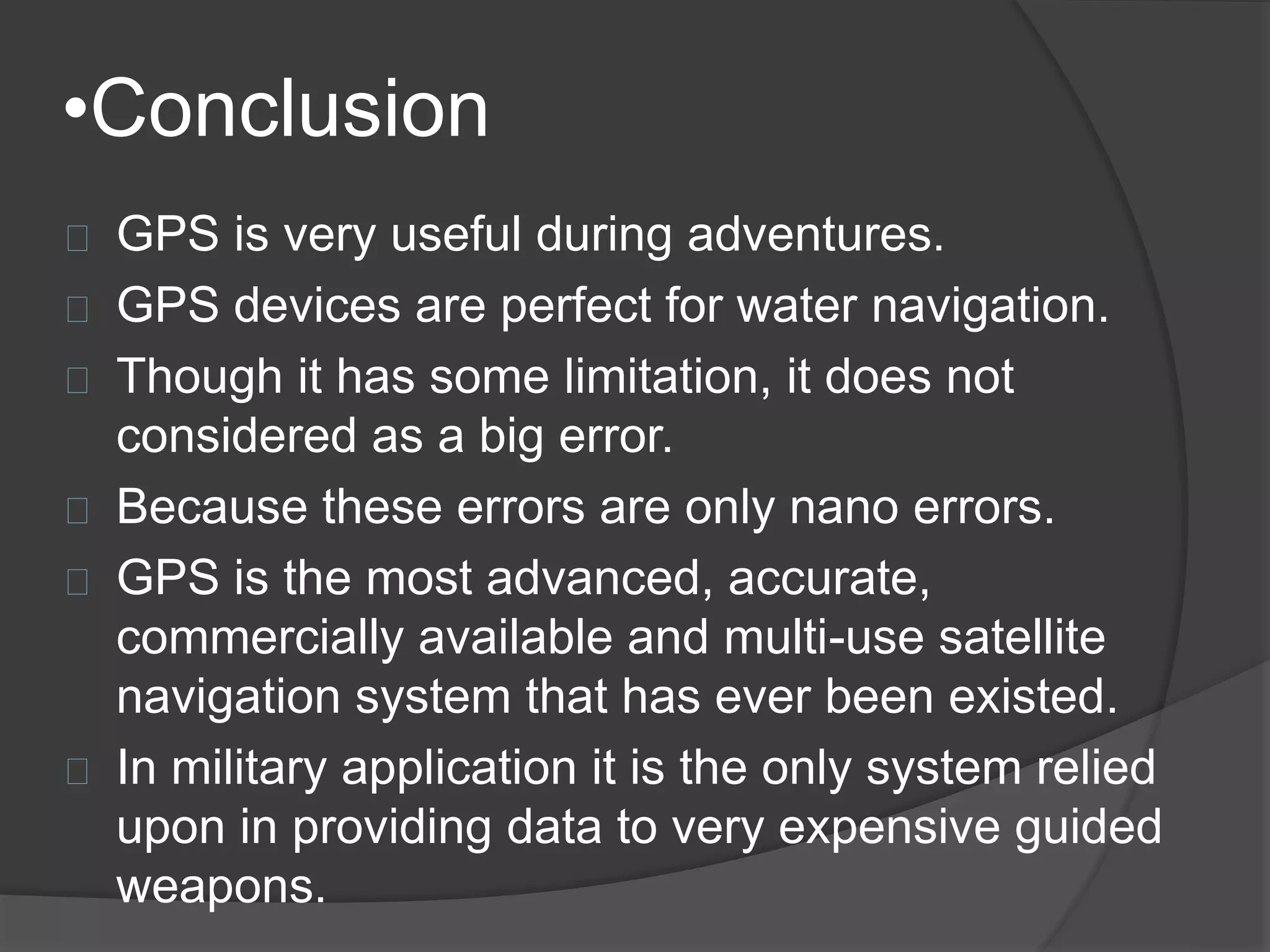 •Conclusion

GPS is very useful during adventures.

GPS devices are perfect for water navigation.

Though it has some limitation, it does not considered as a big error.

Because these errors are only nano errors.

GPS is the most advanced, accurate, commercially available and multi-use satellite navigation system that has ever been existed.

In military application it is the only system relied upon in providing data to very expensive guided weapons.